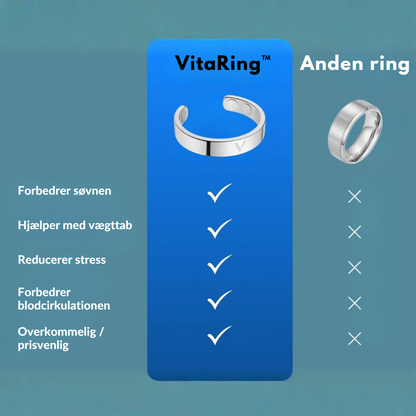 |  | VitaRing™ | Anden ring |
|---|---|---|
| Forbedrer søvnen | ✓ | ✕ |
| Hjælper med vægttab | ✓ | ✕ |
| Reducerer stress | ✓ | ✕ |
| Forbedrer blodcirkulationen | ✓ | ✕ |
| Overkommelig / prisvenlig | ✓ | ✕ |